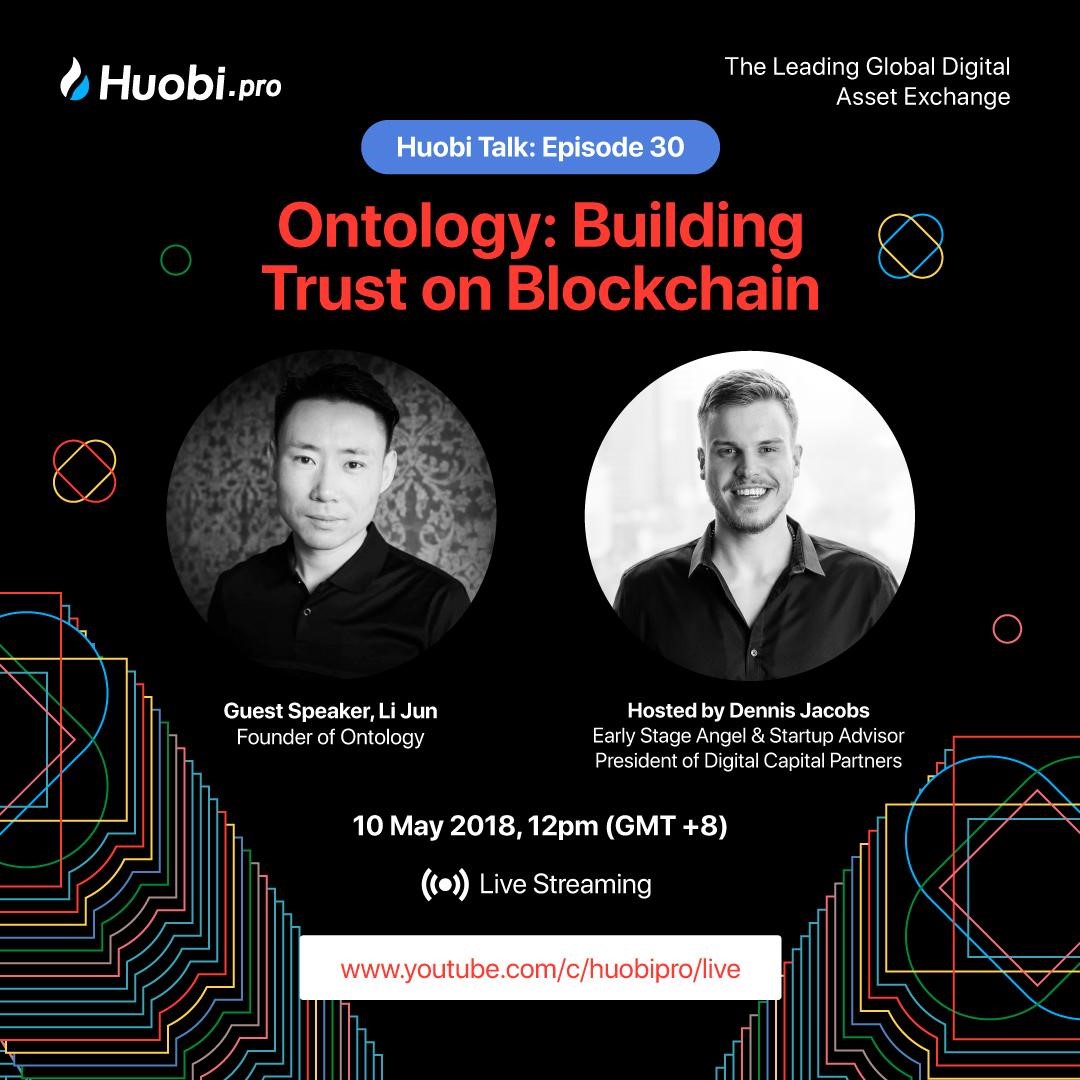 Huobi.pro

The Leading Global Digital Asset Exchange

Huobi Talk: Episode 30

Ontology: Building Trust on Blockchain

Guest Speaker, Li Jun
Founder of Ontology

Hosted by Dennis Jacobs
Early Stage Angel & Startup Advisor
President of Digital Capital Partners

10 May 2018, 12pm (GMT +8)

Live Streaming

www.youtube.com/c/huobipro/live